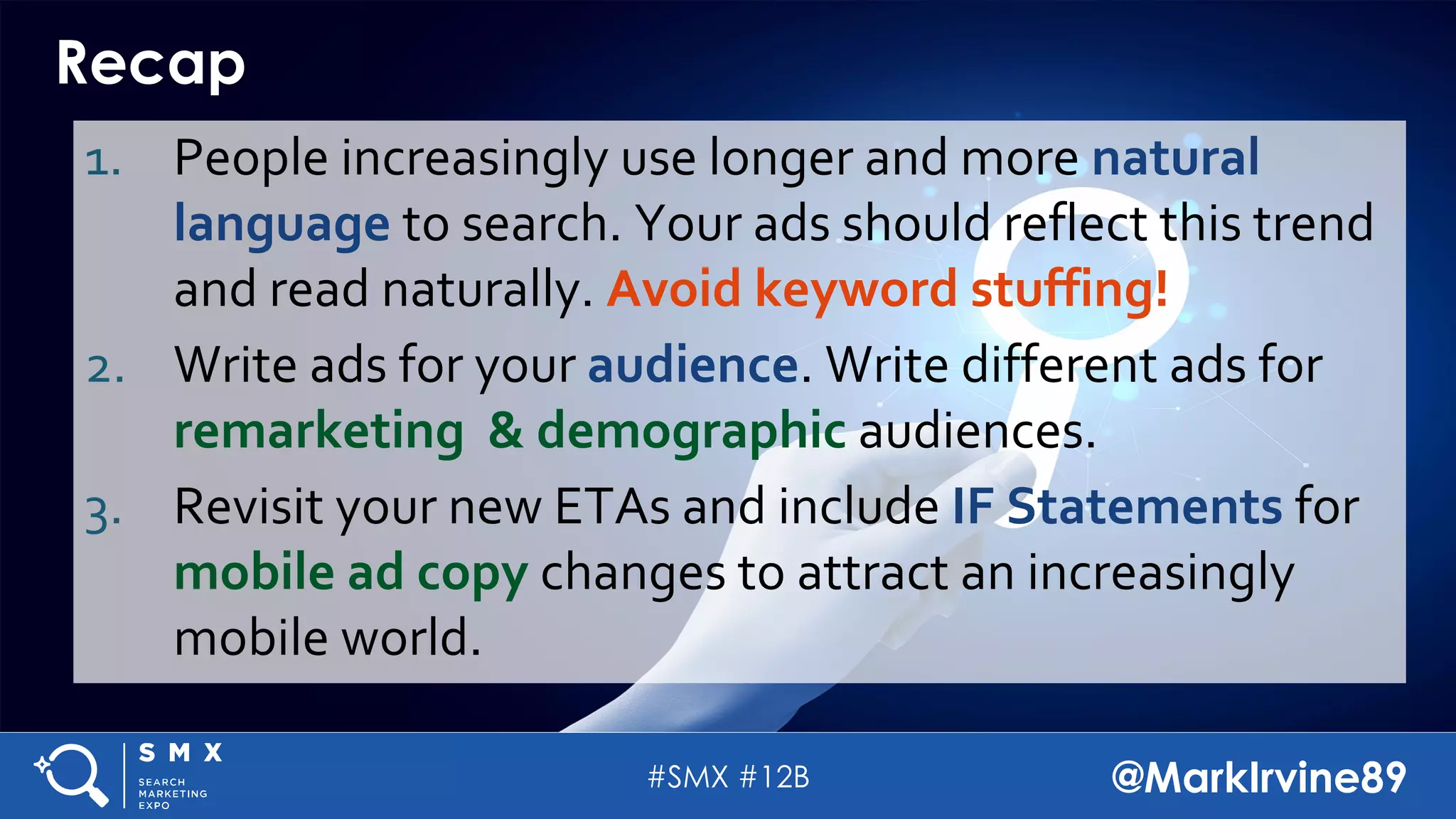 Recap

1. People increasingly use longer and more natural language to search. Your ads should reflect this trend and read naturally. Avoid keyword stuffing!

2. Write ads for your audience. Write different ads for remarketing & demographic audiences.

3. Revisit your new ETAs and include IF Statements for mobile ad copy changes to attract an increasingly mobile world.

SMX
SEARCH MARKETING EXPO

#SMX #12B

@MarkIrvine89